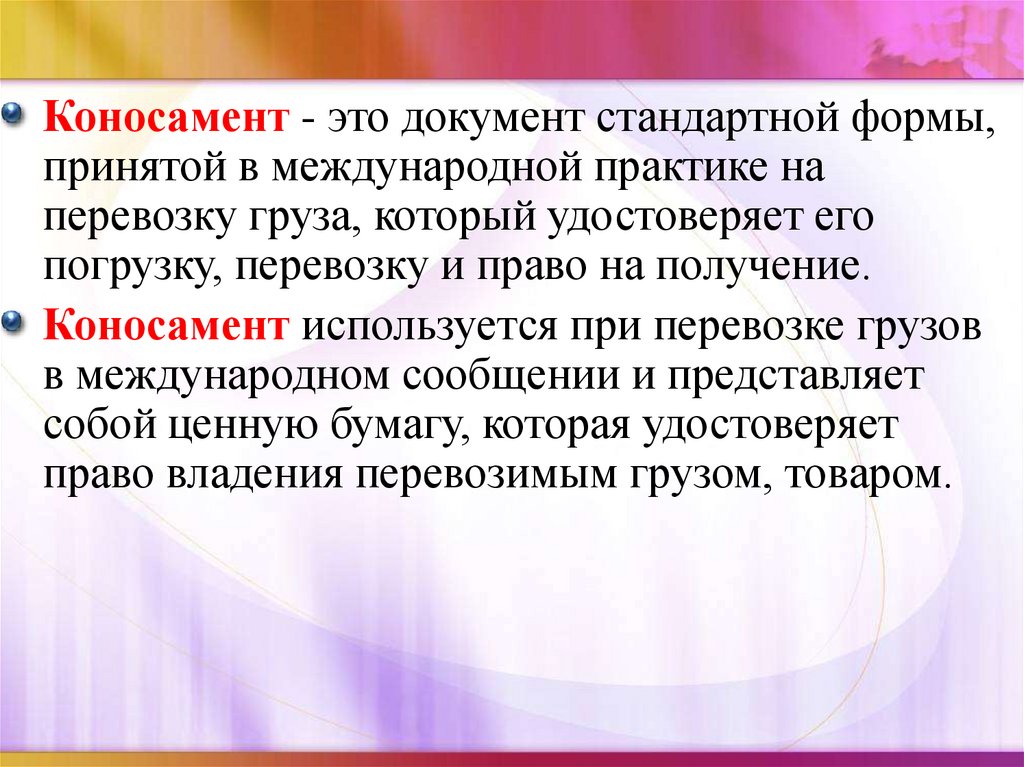 Коносамент - это документ стандартной формы, принятой в международной практике на перевозку груза, который удостоверяет его погрузку, перевозку и право на получение.

Коносамент используется при перевозке грузов в международном сообщении и представляет собой ценную бумагу, которая удостоверяет право владения перевозимым грузом, товаром.